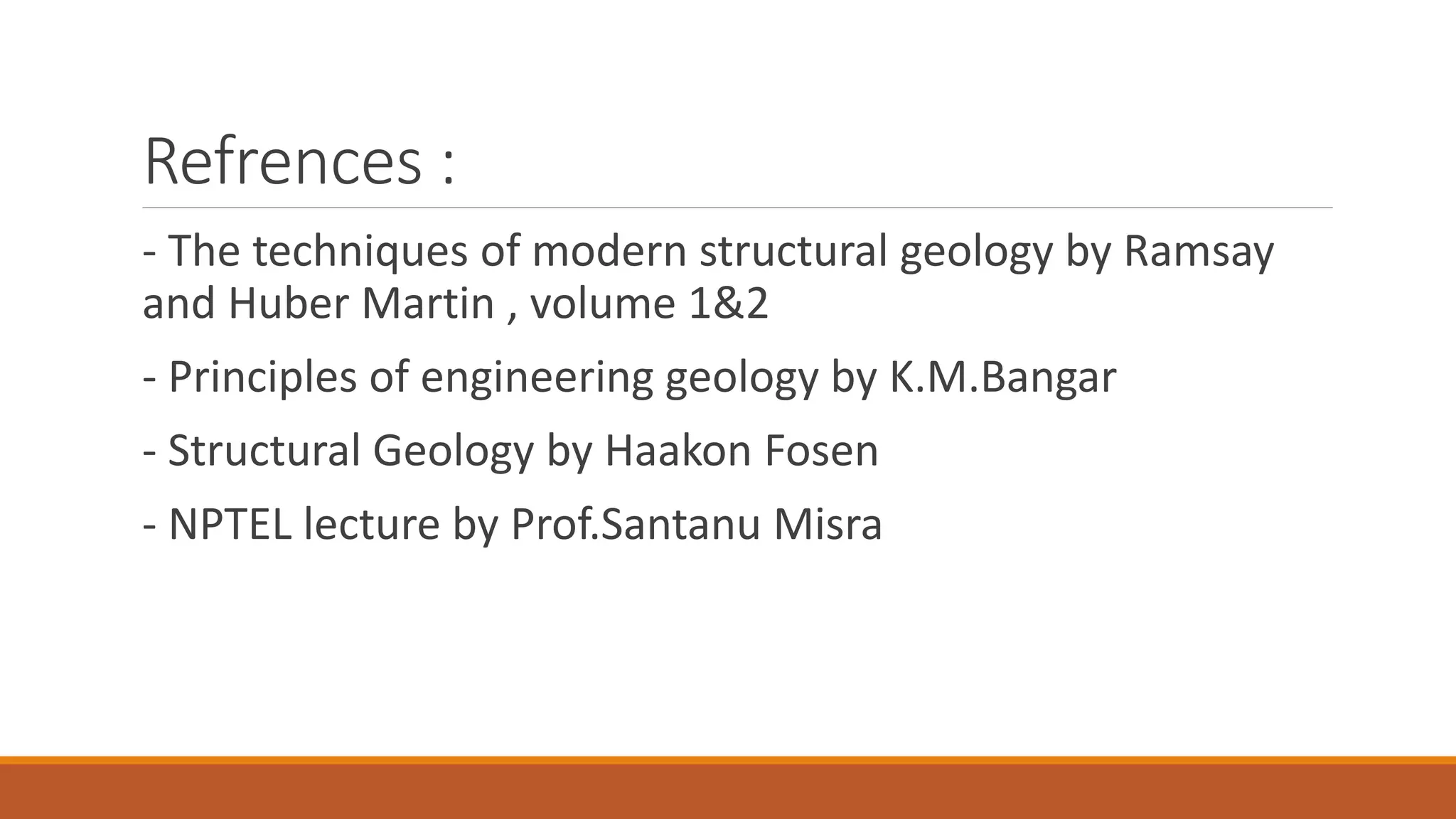 Refrences :

- The techniques of modern structural geology by Ramsay and Huber Martin , volume 1&2

- Principles of engineering geology by K.M.Bangar

- Structural Geology by Haakon Fosen

- NPTEL lecture by Prof.Santanu Misra